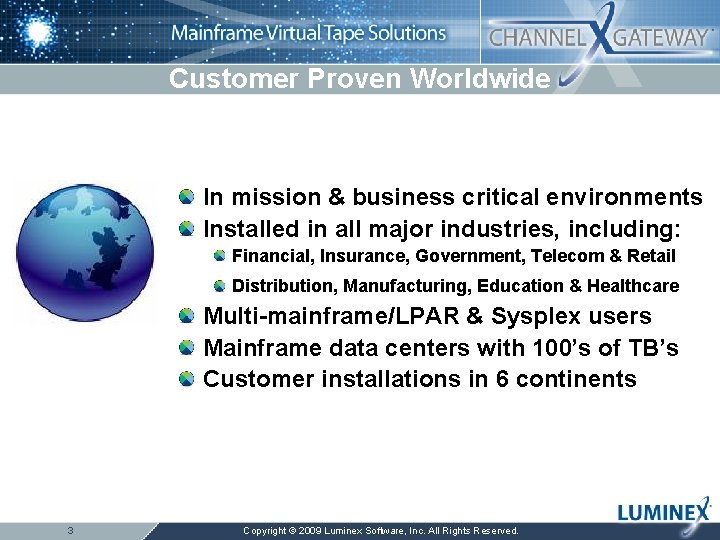 Mainframe Virtual Tape Solutions

CHANNEL X GATEWAY

Customer Proven Worldwide

In mission & business critical environments

Installed in all major industries, including:

Financial, Insurance, Government, Telecom & Retail

Distribution, Manufacturing, Education & Healthcare

Multi-mainframe/LPAR & Sysplex users

Mainframe data centers with 100's of TB's

Customer installations in 6 continents

LUMINEX

3

Copyright © 2009 Luminex Software, Inc. All Rights Reserved.